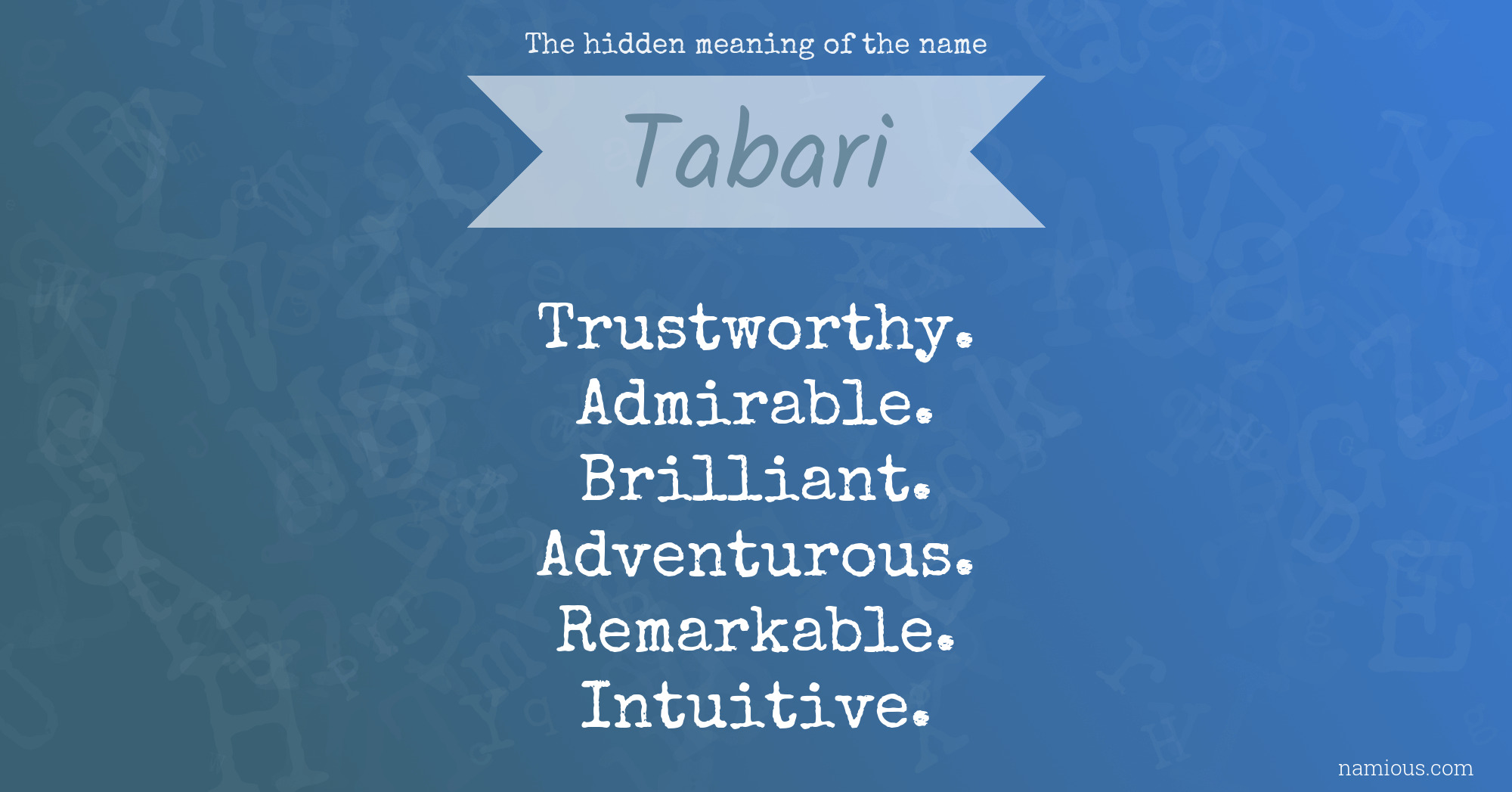 The hidden meaning of the name

Tabari

Trustworthy.
Admirable.
Brilliant.
Adventurous.
Remarkable.
Intuitive.

namious.com